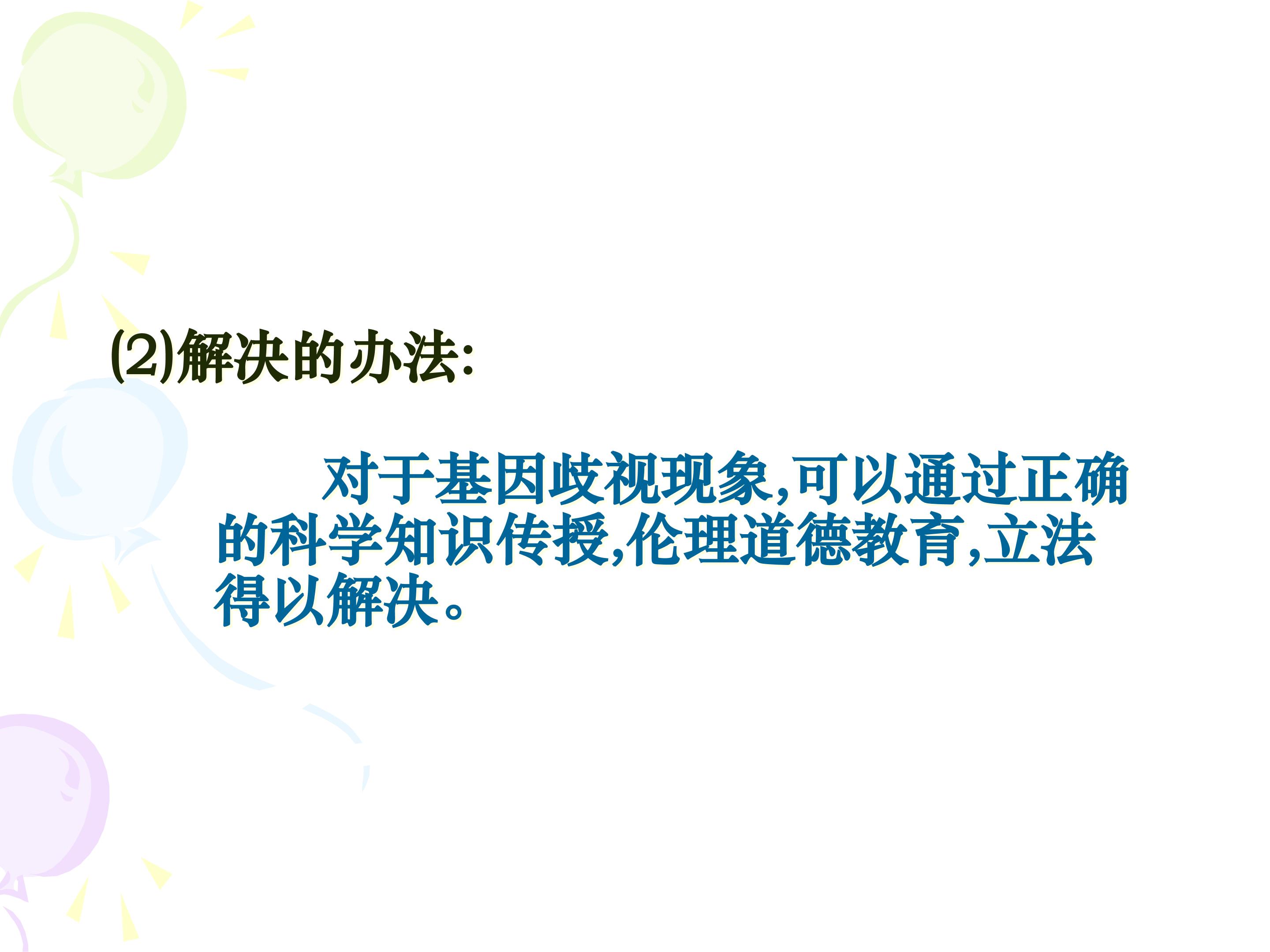 (2)解决的办法:

对于基因歧视现象,可以通过正确的科学知识传授,伦理道德教育,立法得以解决。